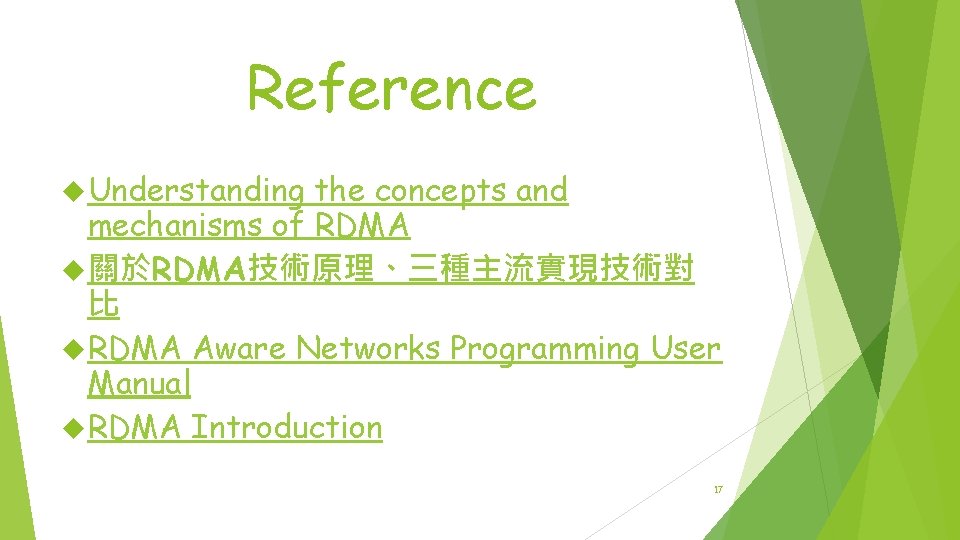 Reference

Understanding the concepts and mechanisms of RDMA

關於RDMA技術原理、三種主流實現技術對比

RDMA Aware Networks Programming User Manual

RDMA Introduction

17